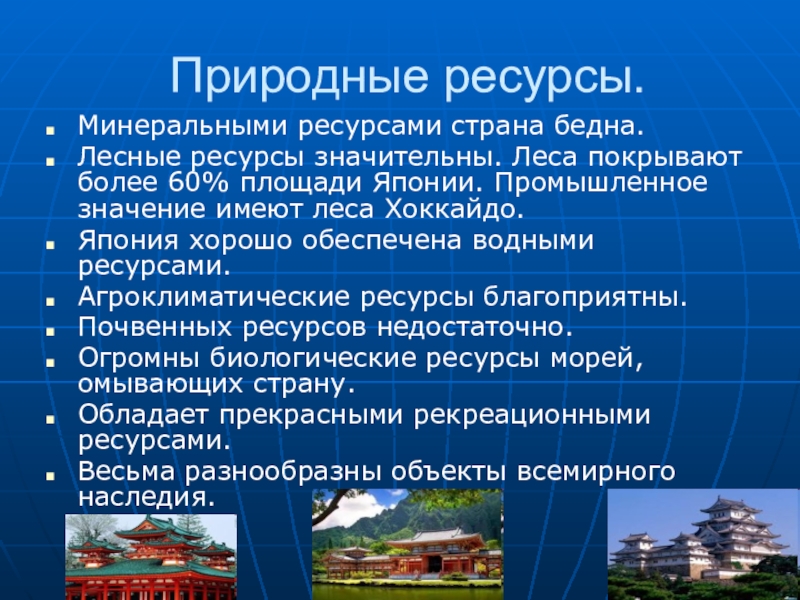 Природные ресурсы.

- Минеральными ресурсами страна бедна.
- Лесные ресурсы значительны. Леса покрывают более 60% площади Японии. Промышленное значение имеют леса Хоккайдо.
- Япония хорошо обеспечена водными ресурсами.
- Агроклиматические ресурсы благоприятны.
- Почвенных ресурсов недостаточно.
- Огромны биологические ресурсы морей, омывающих страну.
- Обладает прекрасными рекреационными ресурсами.
- Весьма разнообразны объекты всемирного наследия.